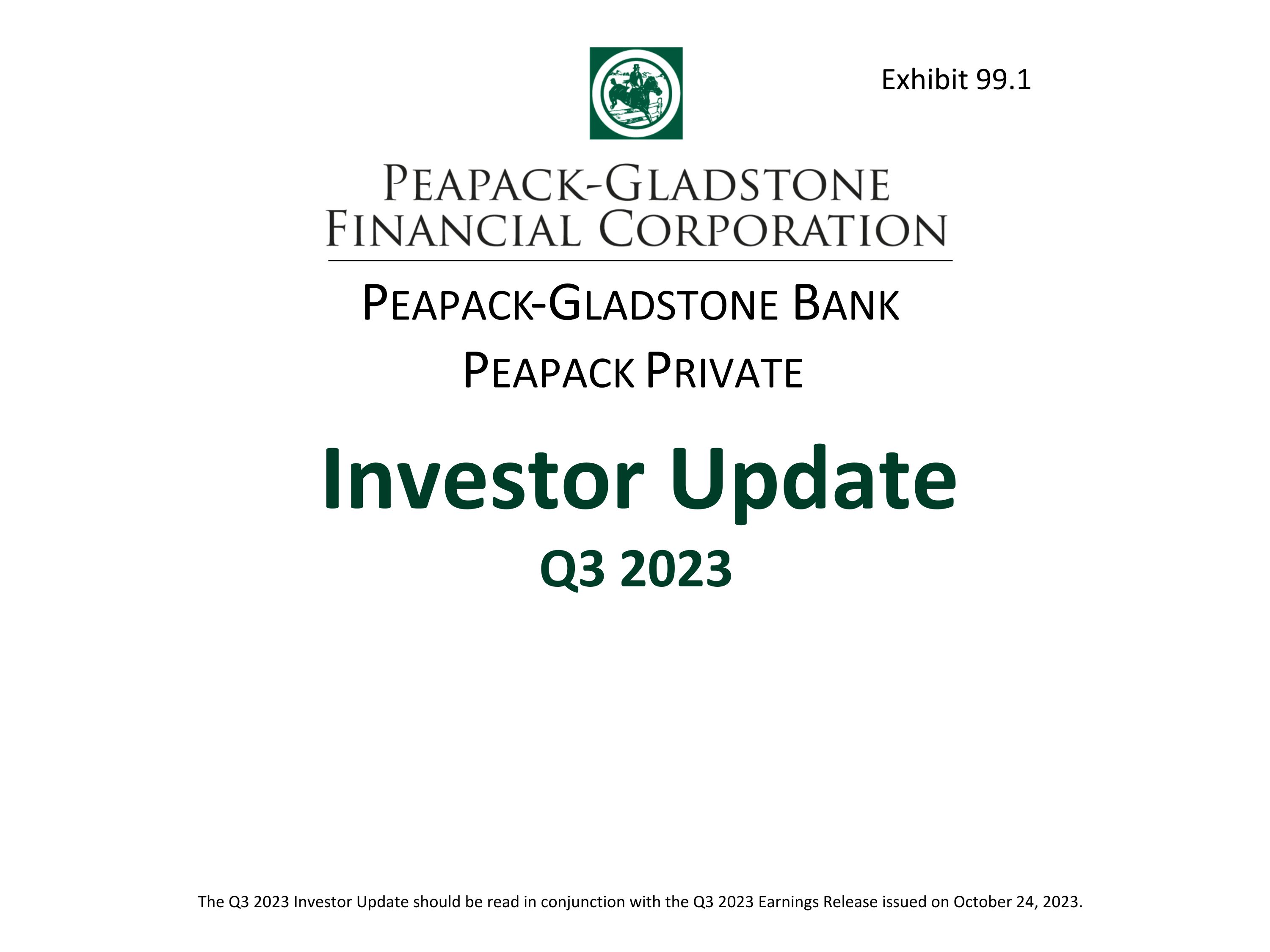 Exhibit 99.1

PEAPACK-GLADSTONE
FINANCIAL CORPORATION

PEAPACK-GLADSTONE BANK

PEAPACK PRIVATE

Investor Update

Q3 2023

The Q3 2023 Investor Update should be read in conjunction with the Q3 2023 Earnings Release issued on October 24, 2023.